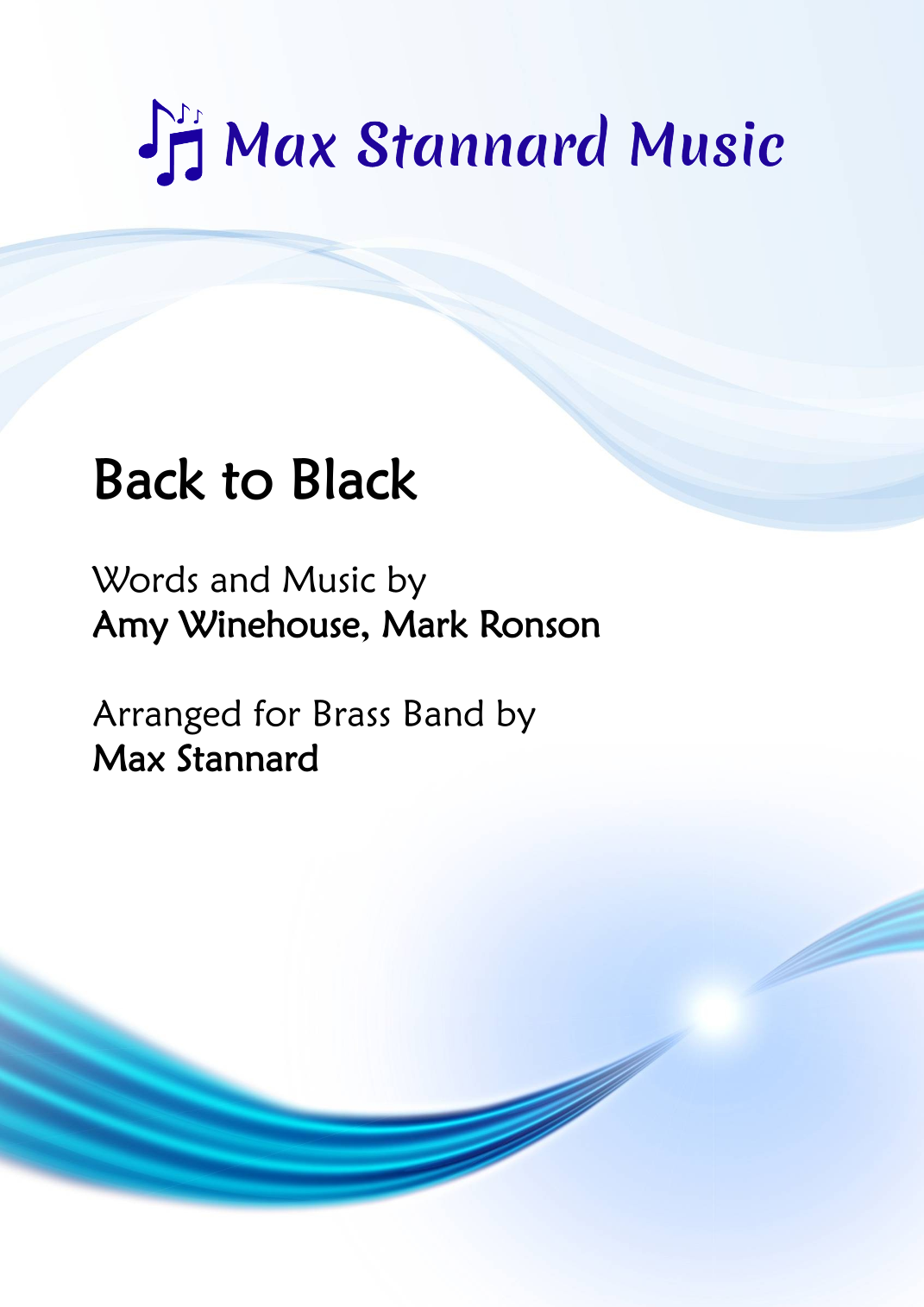 Max Stannard Music

Back to Black

Words and Music by
Amy Winehouse, Mark Ronson

Arranged for Brass Band by
Max Stannard